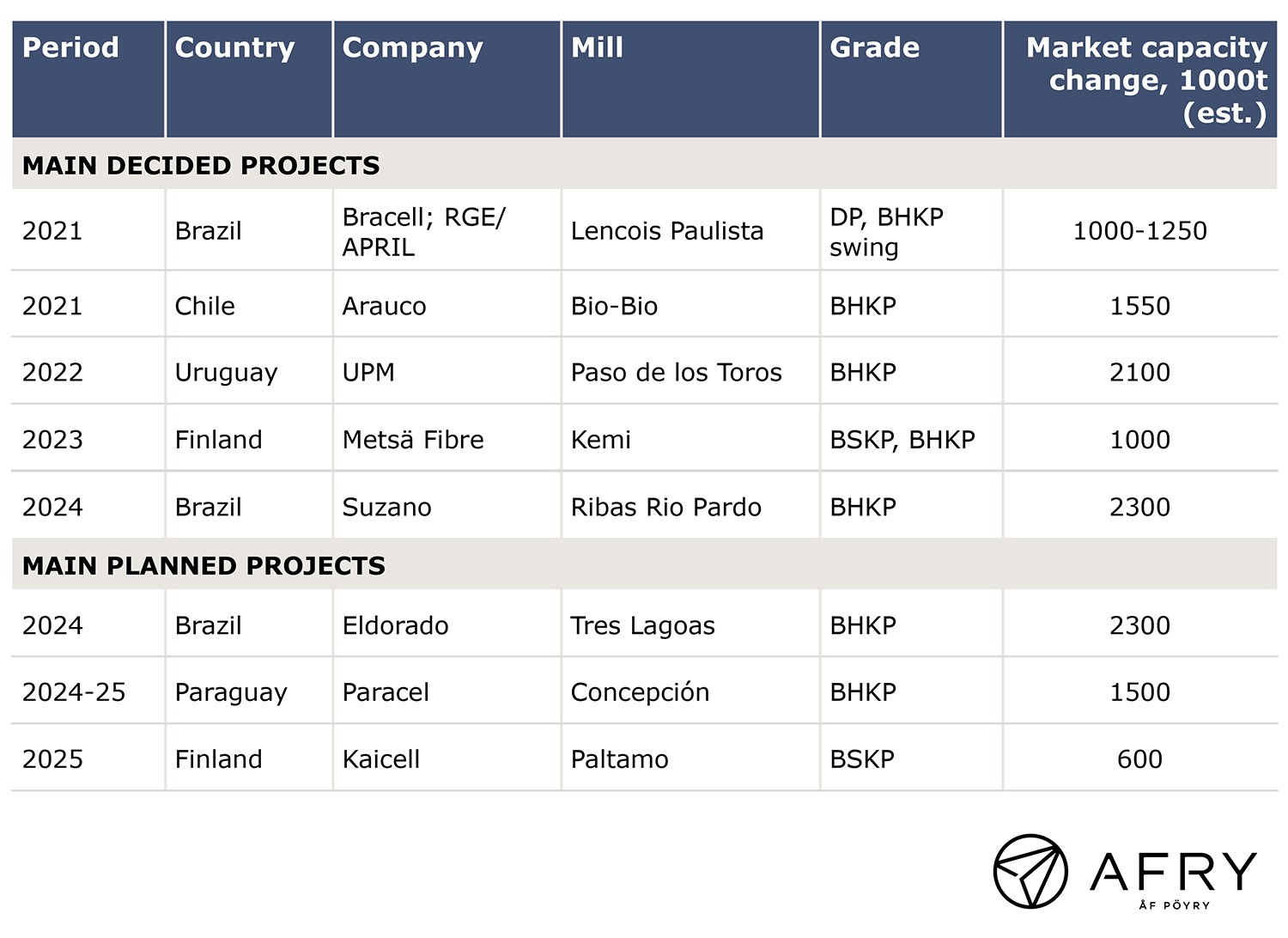 | Period | Country | Company | Mill | Grade | Market capacity change, 1000t (est.) |
|---|---|---|---|---|---|
| MAIN DECIDED PROJECTS | | | | | |
| 2021 | Brazil | Bracell; RGE/ APRIL | Lencois Paulista | DP, BHKP swing | 1000-1250 |
| 2021 | Chile | Arauco | Bio-Bio | BHKP | 1550 |
| 2022 | Uruguay | UPM | Paso de los Toros | BHKP | 2100 |
| 2023 | Finland | Metsä Fibre | Kemi | BSKP, BHKP | 1000 |
| 2024 | Brazil | Suzano | Ribas Rio Pardo | BHKP | 2300 |
| MAIN PLANNED PROJECTS | | | | | |
| 2024 | Brazil | Eldorado | Tres Lagoas | BHKP | 2300 |
| 2024-25 | Paraguay | Paracel | Concepción | BHKP | 1500 |
| 2025 | Finland | Kaicell | Paltamo | BSKP | 600 |

AFRY
ÅF PÖYRY